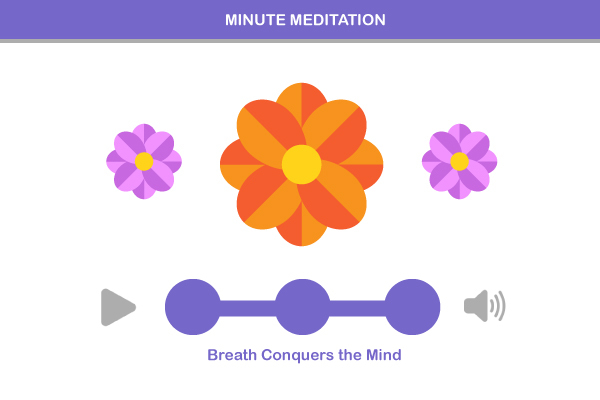 MINUTE MEDITATION

Breath Conquers the Mind